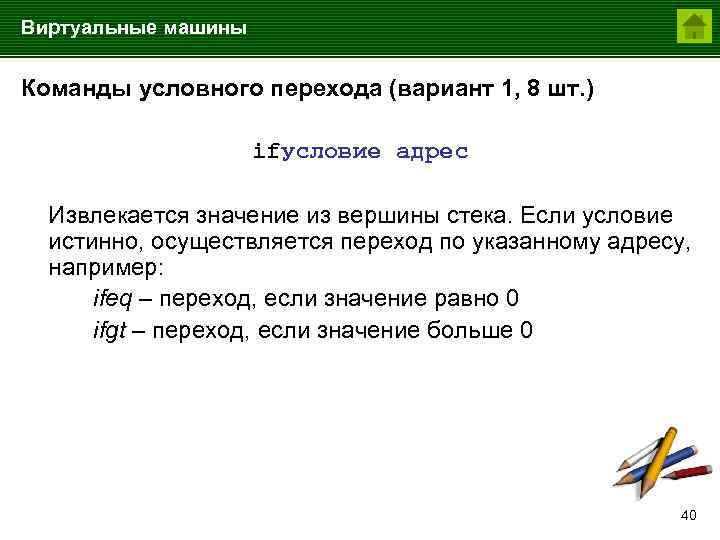 Виртуальные машины

Команды условного перехода (вариант 1, 8 шт.)

ifусловие адрес

Извлекается значение из вершины стека. Если условие истинно, осуществляется переход по указанному адресу, например:

ifeq – переход, если значение равно 0

ifgt – переход, если значение больше 0

40